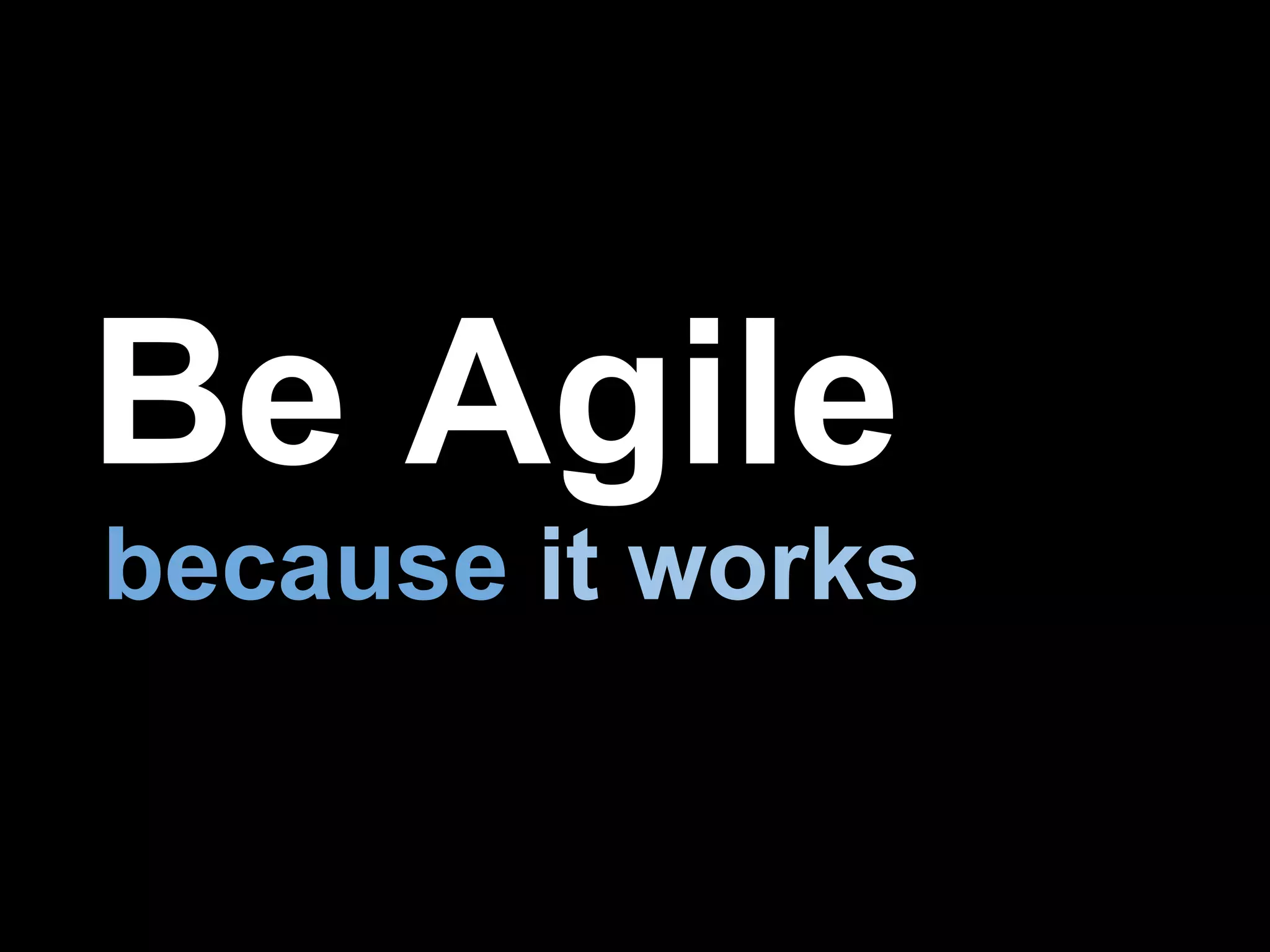 Be Agile
because it works